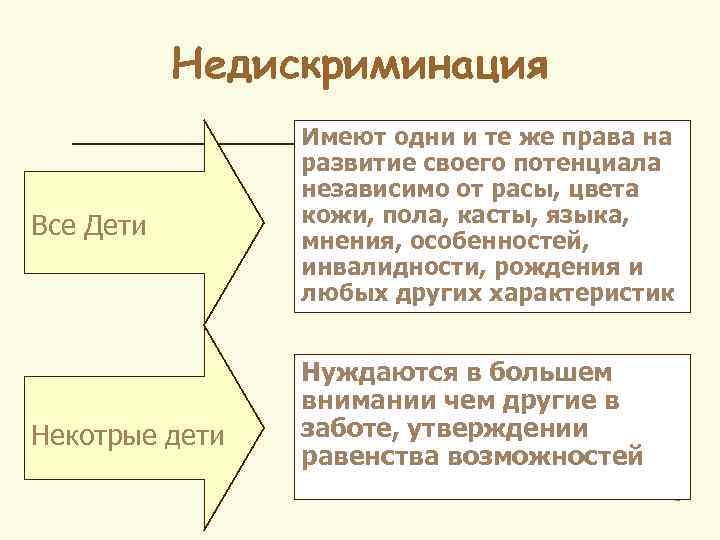 Недискриминация

Все Дети

Имеют одни и те же права на развитие своего потенциала независимо от расы, цвета кожи, пола, касты, языка, мнения, особенностей, инвалидности, рождения и любых других характеристик

Некотрые дети

Нуждаются в большем внимании чем другие в заботе, утверждении равенства возможностей